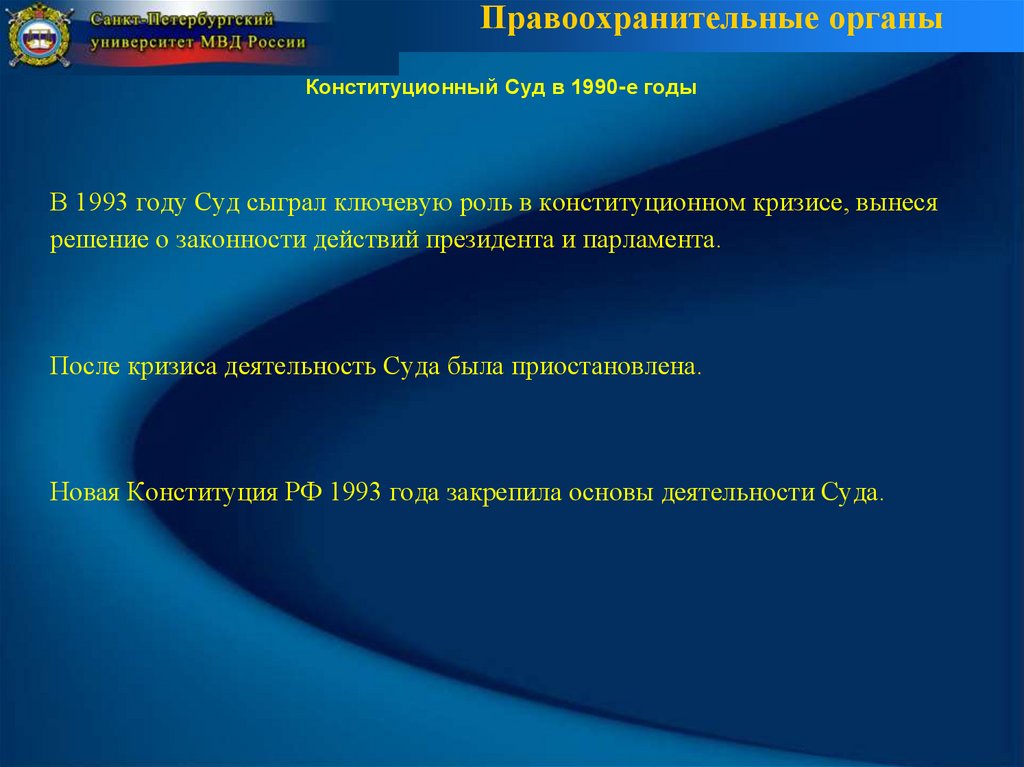 Санкт-Петербургский университет МВД России

Правоохранительные органы

Конституционный Суд в 1990-е годы

В 1993 году Суд сыграл ключевую роль в конституционном кризисе, вынеся решение о законности действий президента и парламента.

После кризиса деятельность Суда была приостановлена.

Новая Конституция РФ 1993 года закрепила основы деятельности Суда.